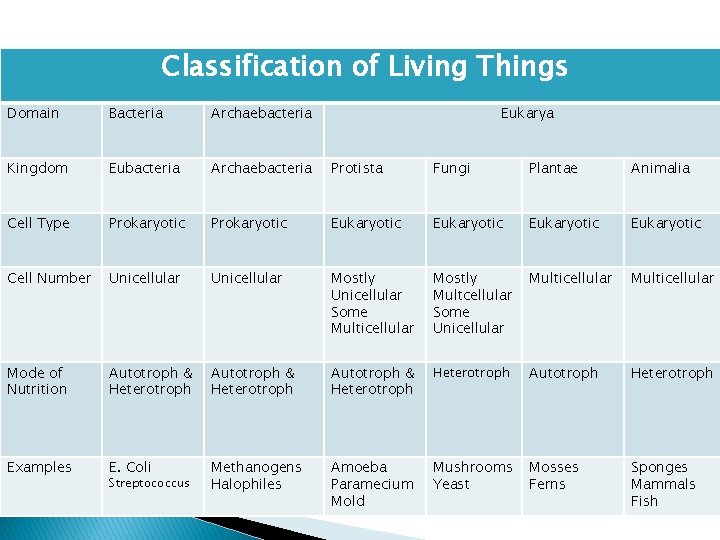 Classification of Living Things

| Domain | Bacteria | Archaebacteria | Eukarya | | | |
|---|---|---|---|---|---|---|
| Kingdom | Eubacteria | Archaebacteria | Protista | Fungi | Plantae | Animalia |
| Cell Type | Prokaryotic | Prokaryotic | Eukaryotic | Eukaryotic | Eukaryotic | Eukaryotic |
| Cell Number | Unicellular | Unicellular | Mostly Unicellular Some Multicellular | Mostly Multcellular Some Unicellular | Multicellular | Multicellular |
| Mode of Nutrition | Autotroph & Heterotroph | Autotroph & Heterotroph | Autotroph & Heterotroph | Heterotroph | Autotroph | Heterotroph |
| Examples | E. Coli Streptococcus | Methanogens Halophiles | Amoeba Paramecium Mold | Mushrooms Yeast | Mosses Ferns | Sponges Mammals Fish |